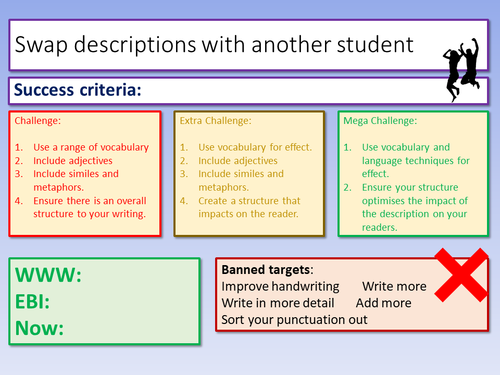 Swap descriptions with another student

Success criteria:

Challenge:

1. Use a range of vocabulary
2. Include adjectives
3. Include similes and metaphors.
4. Ensure there is an overall structure to your writing.

Extra Challenge:

1. Use vocabulary for effect.
2. Include adjectives
3. Include similes and metaphors.
4. Create a structure that impacts on the reader.

Mega Challenge:

1. Use vocabulary and language techniques for effect.
2. Ensure your structure optimises the impact of the description on your readers.

WWW:
EBI:
Now:

Banned targets:
Improve handwriting Write more
Write in more detail Add more
Sort your punctuation out